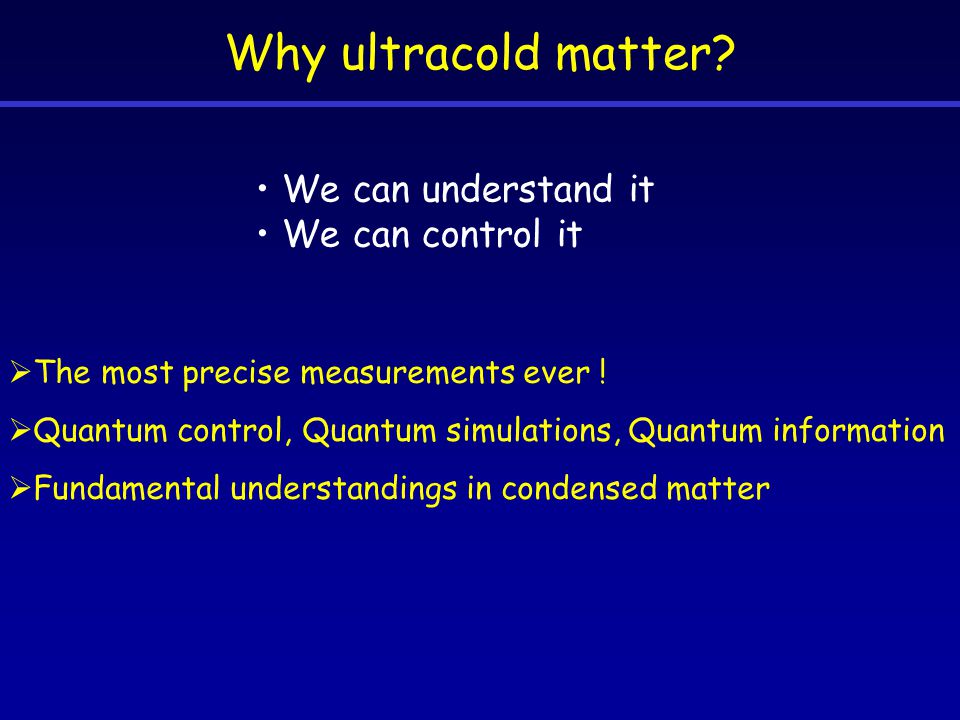 Why ultracold matter?

• We can understand it
• We can control it

➢The most precise measurements ever !

➢Quantum control, Quantum simulations, Quantum information

➢Fundamental understandings in condensed matter